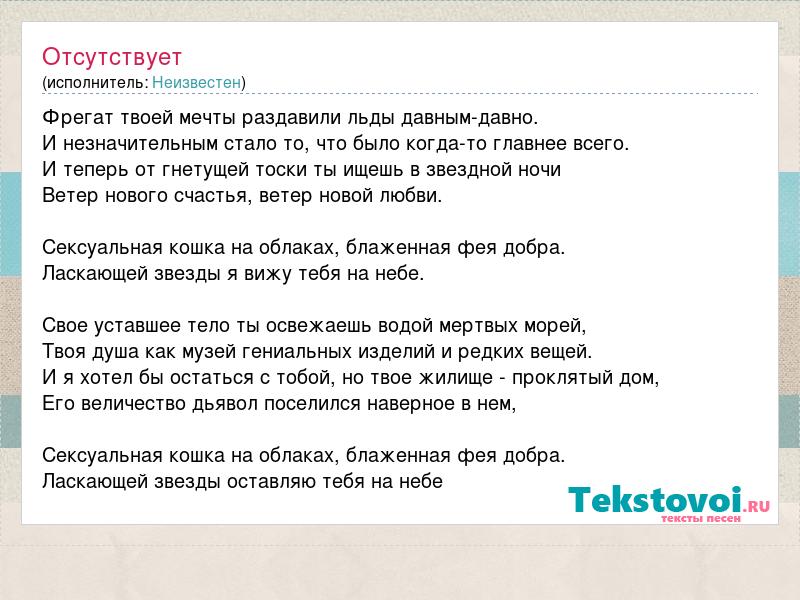 Отсутствует
(исполнитель: Неизвестен)

Фрегат твоей мечты раздавили льды давным-давно.
И незначительным стало то, что было когда-то главнее всего.
И теперь от гнетущей тоски ты ищешь в звездной ночи
Ветер нового счастья, ветер новой любви.

Сексуальная кошка на облаках, блаженная фея добра.
Ласкающей звезды я вижу тебя на небе.

Свое уставшее тело ты освежаешь водой мертвых морей,
Твоя душа как музей гениальных изделий и редких вещей.
И я хотел бы остаться с тобой, но твое жилище - проклятый дом,
Его величество дьявол поселился наверное в нем,

Сексуальная кошка на облаках, блаженная фея добра.
Ласкающей звезды оставляю тебя на небе

Tekstovoi.RU
тексты песен